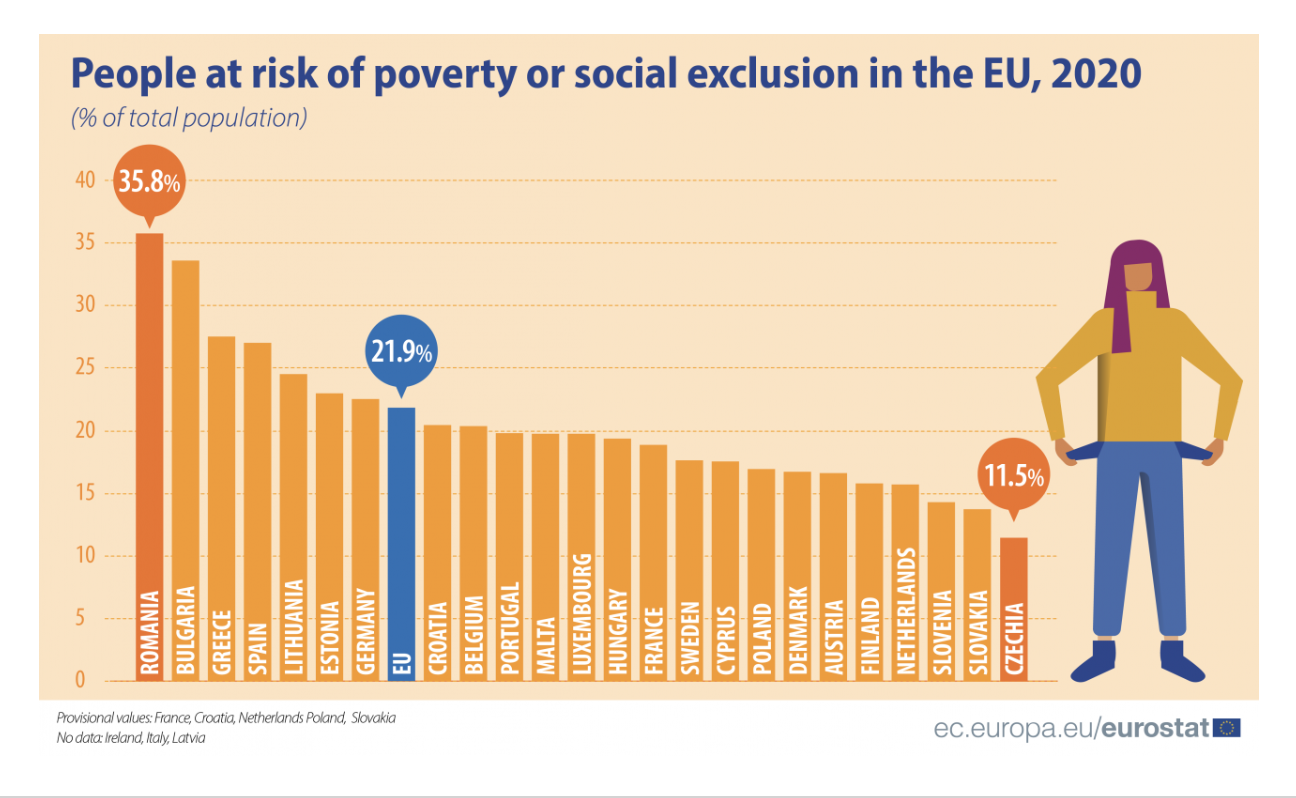 People at risk of poverty or social exclusion in the EU, 2020

(% of total population)

40
35
30
25
20
15
10
5
0

35.8%
21.9%
11.5%

ROMANIA
BULGARIA
GREECE
SPAIN
LITHUANIA
ESTONIA
GERMANY
EU
CROATIA
BELGIUM
PORTUGAL
MALTA
LUXEMBOURG
HUNGARY
FRANCE
SWEDEN
CYPRUS
POLAND
DENMARK
AUSTRIA
FINLAND
NETHERLANDS
SLOVENIA
SLOVAKIA
CZECHIA

Provisional values: France, Croatia, Netherlands Poland, Slovakia
No data: Ireland, Italy, Latvia

ec.europa.eu/eurostat